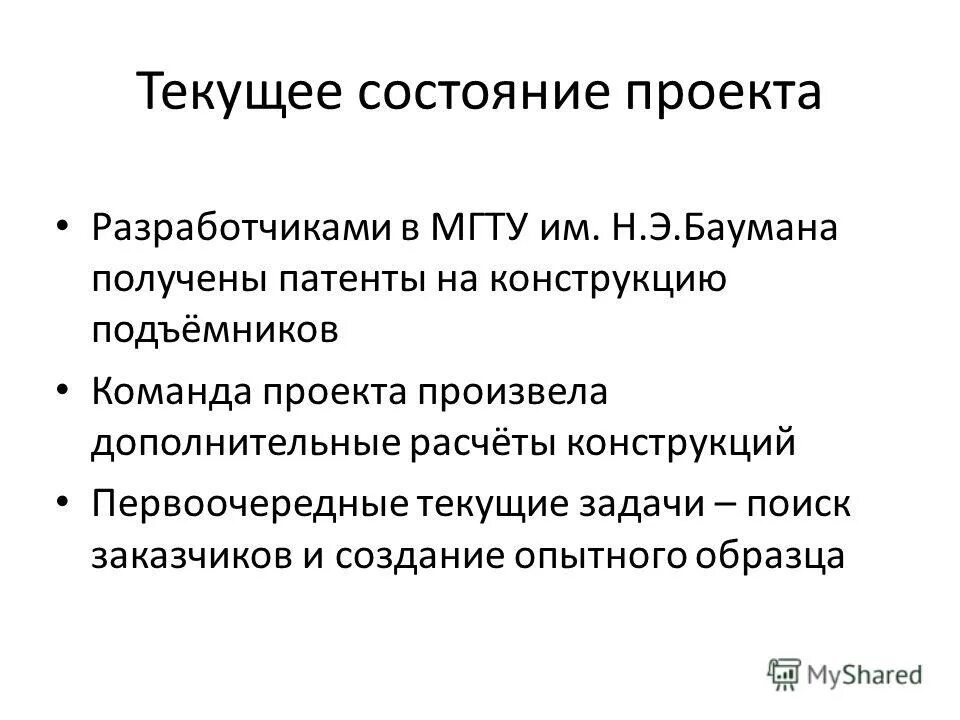 Текущее состояние проекта

• Разработчиками в МГТУ им. Н.Э.Баумана получены патенты на конструкцию подъёмников

• Команда проекта произвела дополнительные расчёты конструкций

• Первоочередные текущие задачи – поиск заказчиков и создание опытного образца

MyShared